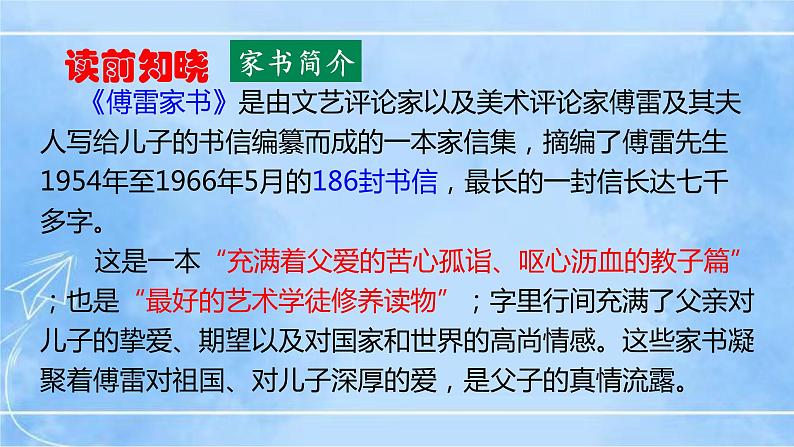 读前知晓 家书简介

《傅雷家书》是由文艺评论家以及美术评论家傅雷及其夫人写给儿子的书信编纂而成的一本家信集，摘编了傅雷先生1954年至1966年5月的186封书信，最长的一封信长达七千多字。

这是一本“充满着父爱的苦心孤诣、呕心沥血的教子篇”；也是“最好的艺术学徒修养读物”；字里行间充满了父亲对儿子的挚爱、期望以及对国家和世界的高尚情感。这些家书凝聚着傅雷对祖国、对儿子深厚的爱，是父子的真情流露。